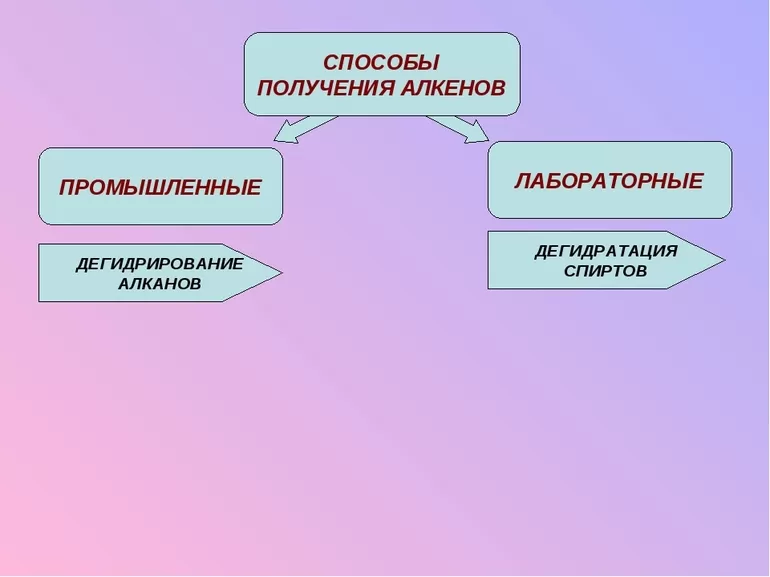 СПОСОБЫ ПОЛУЧЕНИЯ АЛКЕНОВ

ПРОМЫШЛЕННЫЕ

ДЕГИДРИРОВАНИЕ АЛКАНОВ

ЛАБОРАТОРНЫЕ

ДЕГИДРАТАЦИЯ СПИРТОВ